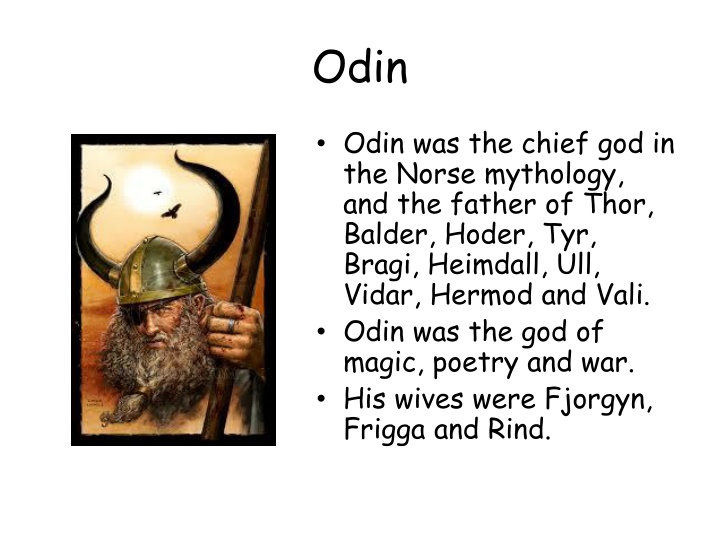 Odin

• Odin was the chief god in the Norse mythology, and the father of Thor, Balder, Hoder, Tyr, Bragi, Heimdall, Ull, Vidar, Hermod and Vali.
• Odin was the god of magic, poetry and war.
• His wives were Fjorgyn, Frigga and Rind.